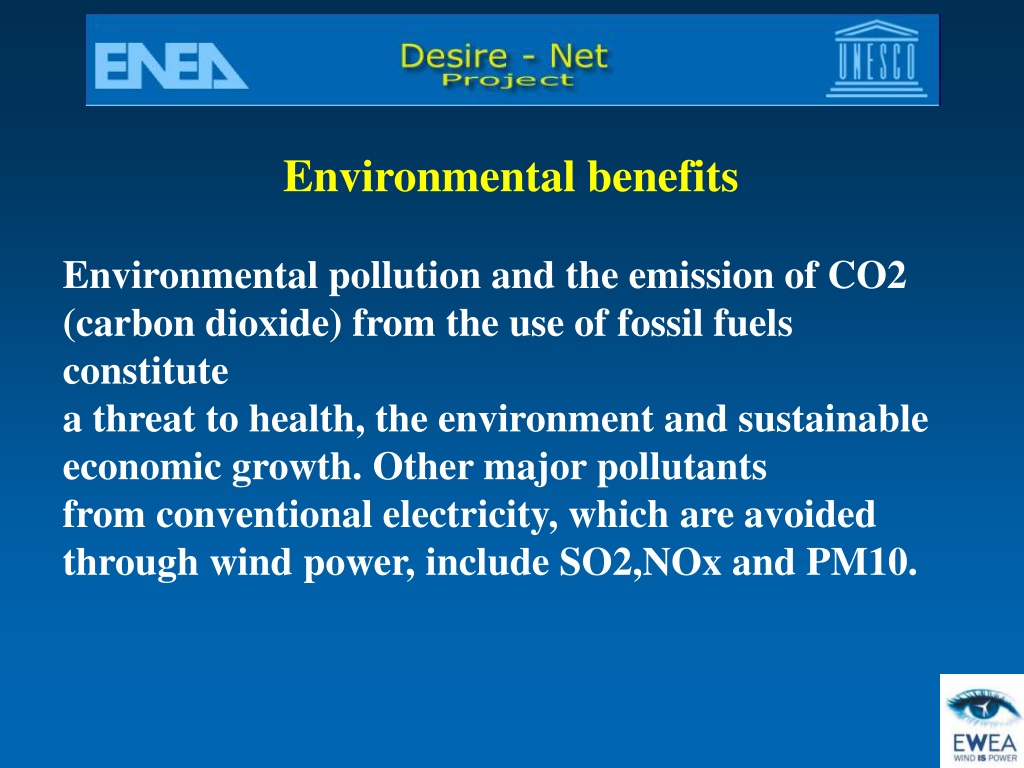 ENEA

Desire - Net Project

UNESCO

Environmental benefits

Environmental pollution and the emission of CO2 (carbon dioxide) from the use of fossil fuels constitute
a threat to health, the environment and sustainable economic growth. Other major pollutants
from conventional electricity, which are avoided through wind power, include SO2,NOx and PM10.

EWEA
WIND IS POWER